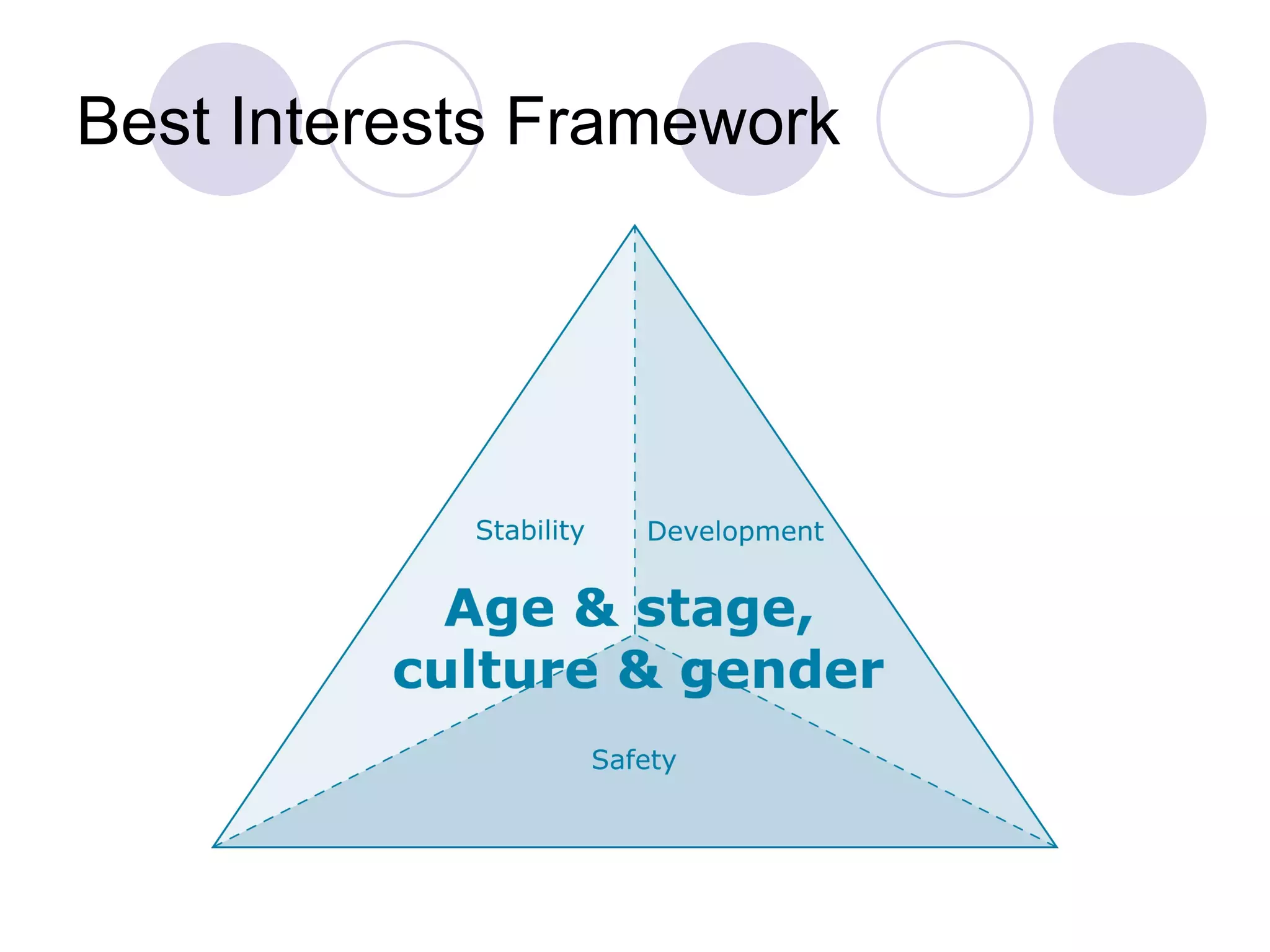 Best Interests Framework

Stability

Development

Age & stage, culture & gender

Safety